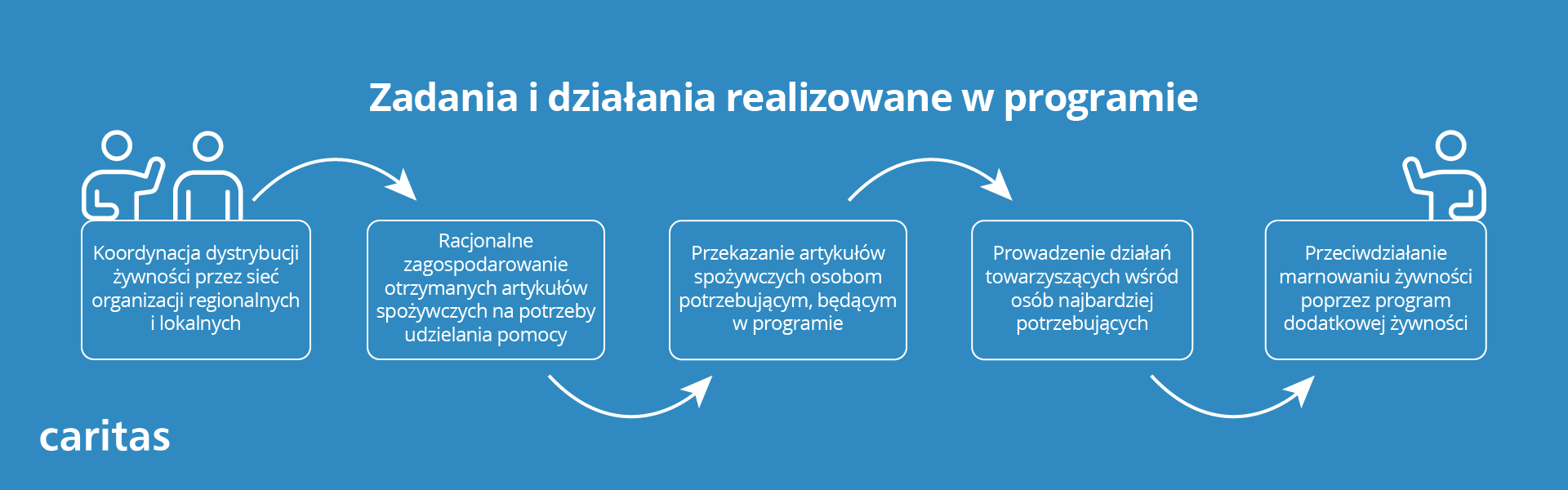 Zadania i działania realizowane w programie

Koordynacja dystrybucji żywności przez sieć organizacji regionalnych i lokalnych

Racjonalne zagospodarowanie otrzymanych artykułów spożywczych na potrzeby udzielania pomocy

Przekazanie artykułów spożywczych osobom potrzebującym, będącym w programie

Prowadzenie działań towarzyszących wśród osób najbardziej potrzebujących

Przeciwdziałanie marnowaniu żywności poprzez program dodatkowej żywności

caritas